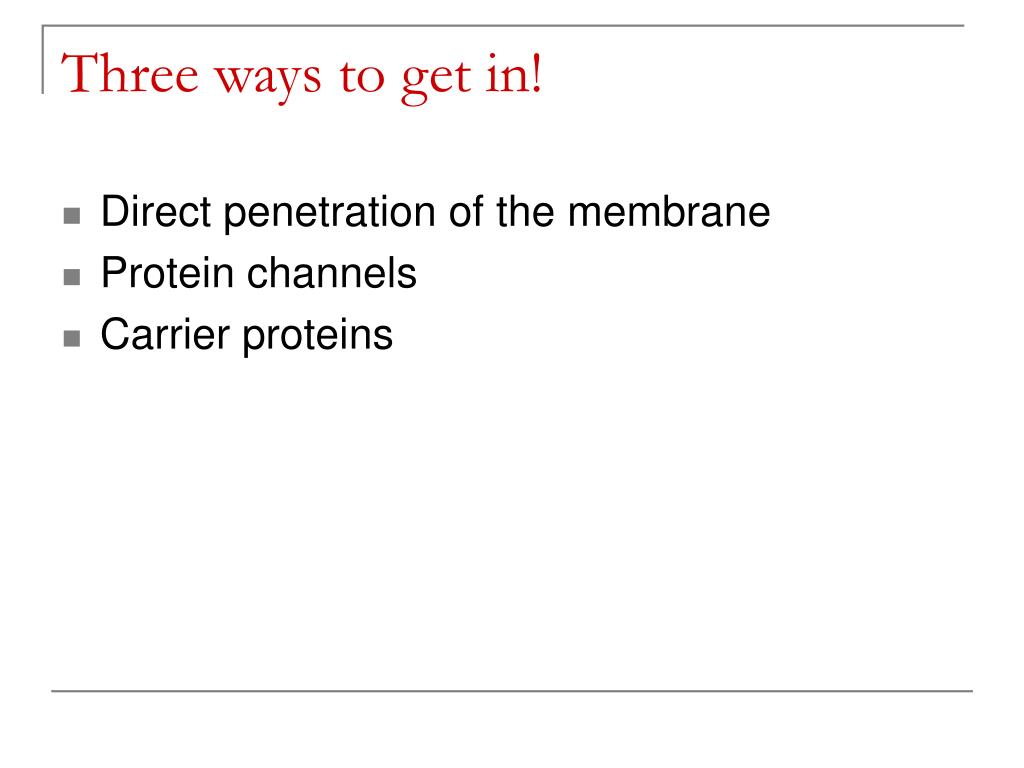 Three ways to get in!

- Direct penetration of the membrane
- Protein channels
- Carrier proteins